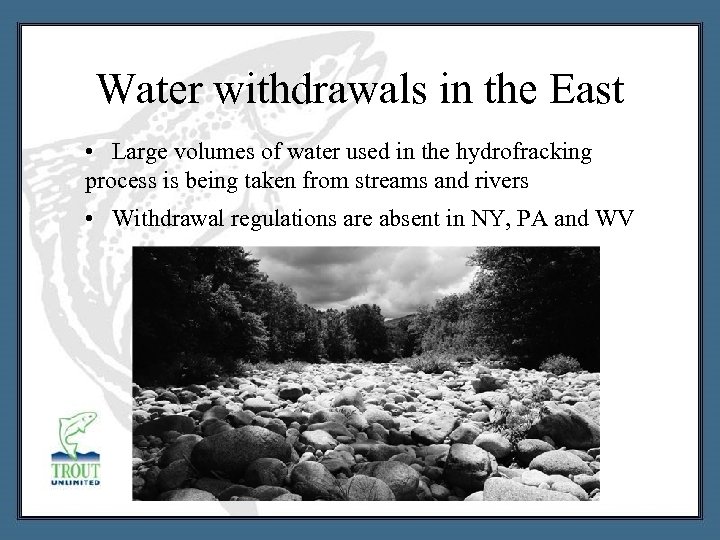 Water withdrawals in the East

• Large volumes of water used in the hydrofracking process is being taken from streams and rivers

• Withdrawal regulations are absent in NY, PA and WV

TROUT UNLIMITED